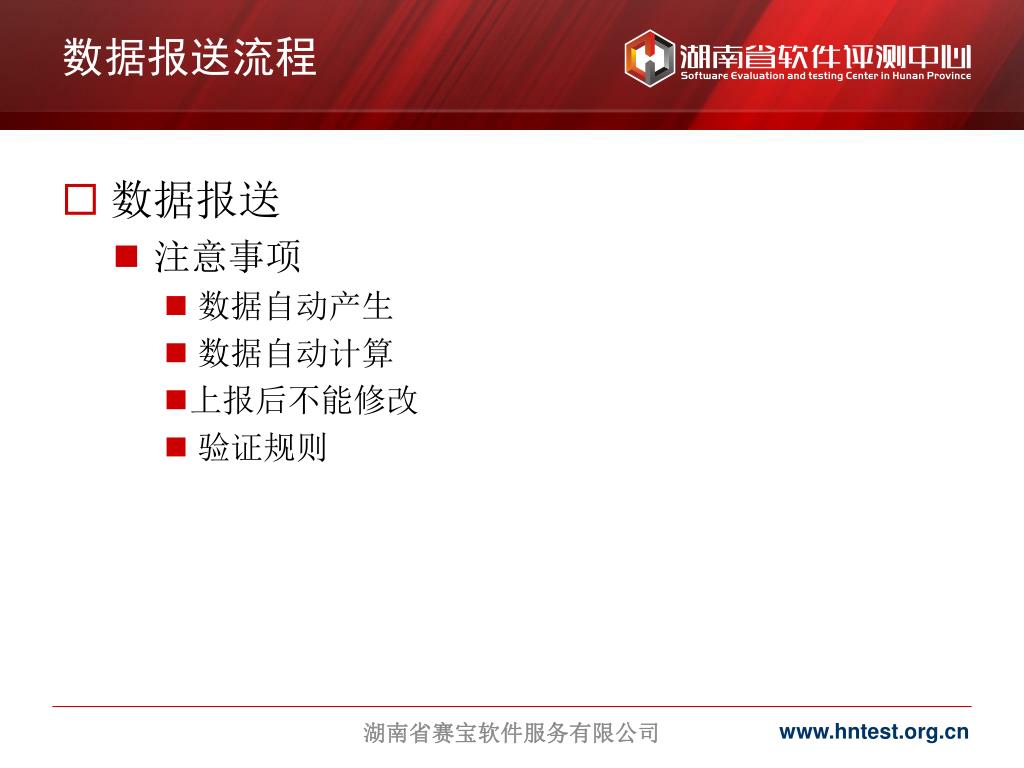 数据报送流程

湖南省软件评测中心
Software Evaluation and testing Center in Hunan Province

数据报送

注意事项

数据自动产生

数据自动计算

上报后不能修改

验证规则

湖南省赛宝软件服务有限公司

www.hntest.org.cn